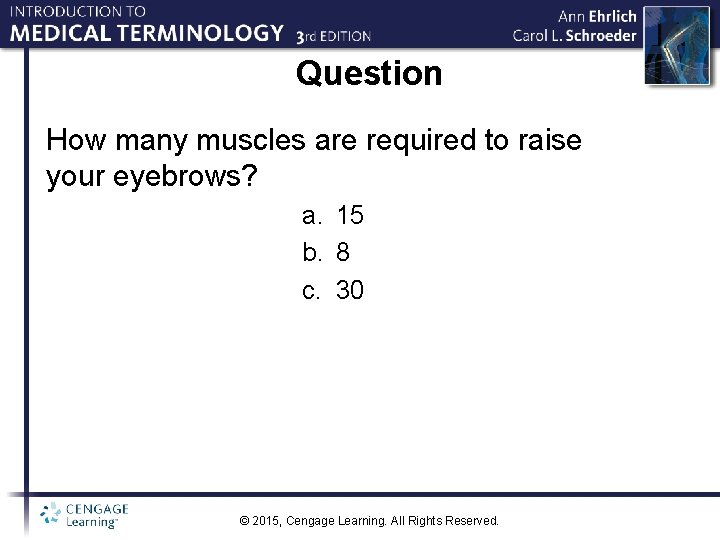 INTRODUCTION TO
MEDICAL TERMINOLOGY 3rd EDITION

Ann Ehrlich
Carol L. Schroeder

Question

How many muscles are required to raise your eyebrows?

a. 15
b. 8
c. 30

CENGAGE Learning™

© 2015, Cengage Learning. All Rights Reserved.